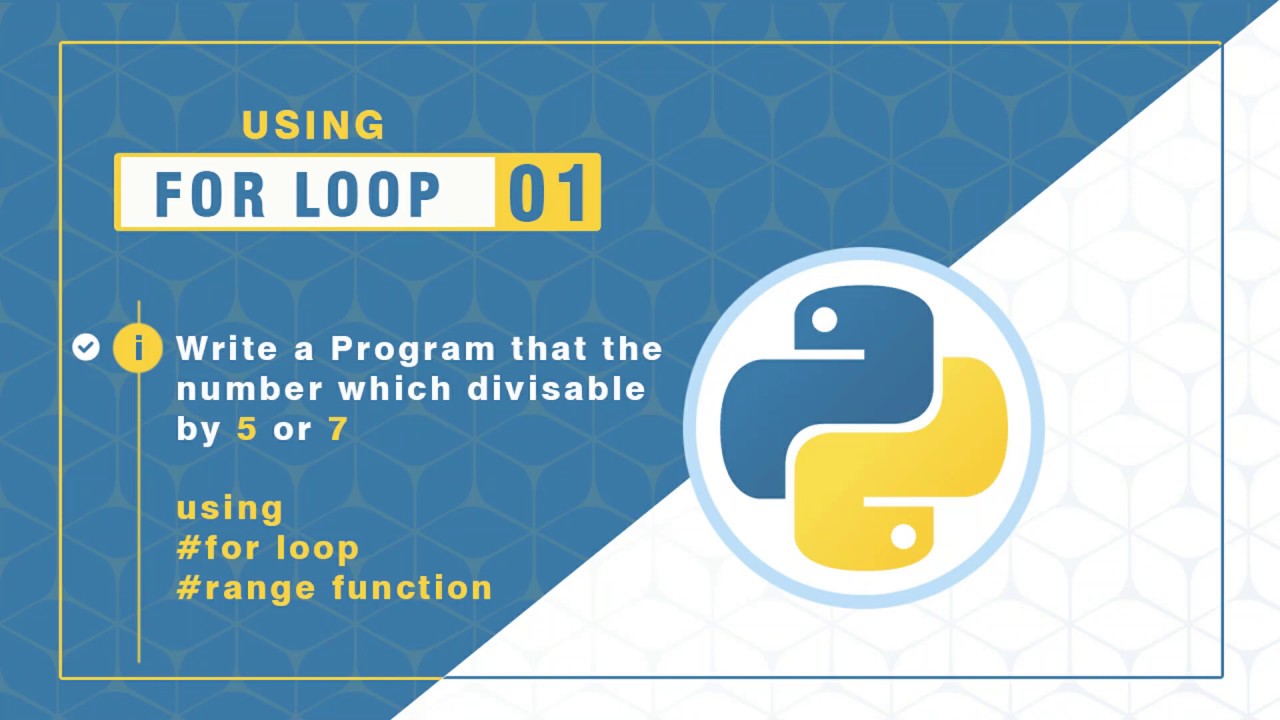 USING
FOR LOOP 01

i Write a Program that the number which divisable by 5 or 7

using
#for loop
#range function